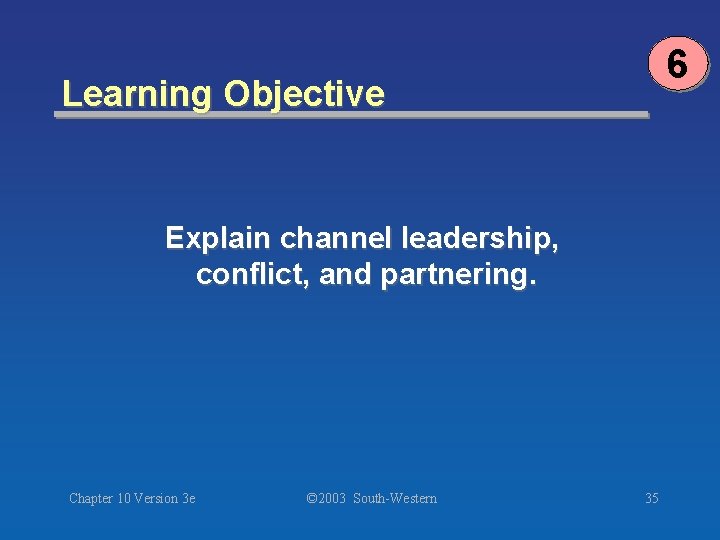 6

Learning Objective

Explain channel leadership, conflict, and partnering.

Chapter 10 Version 3e

©2003 South-Western

35